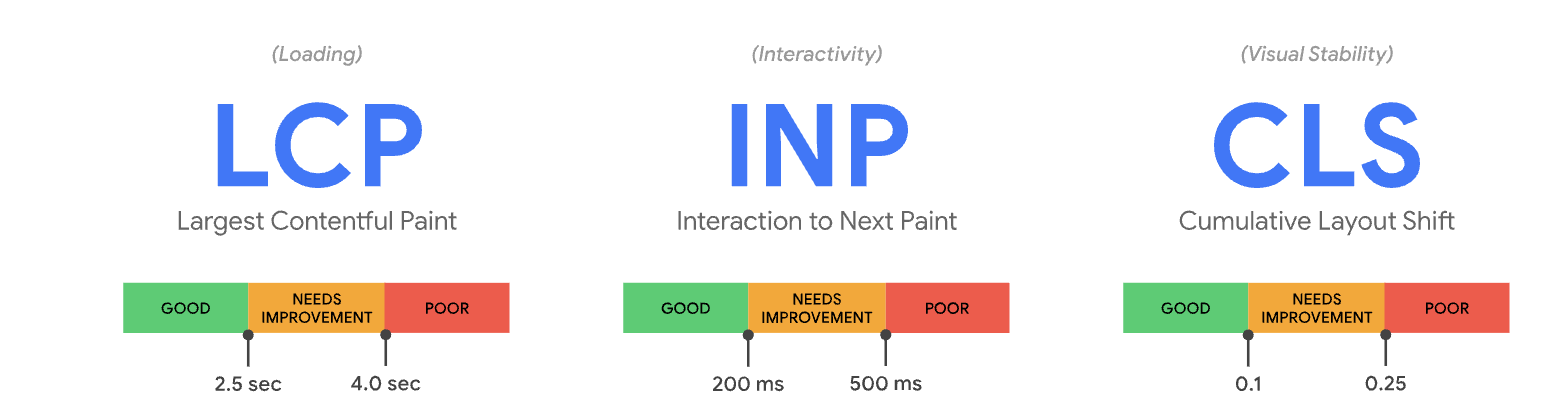 (Loading)

LCP

Largest Contentful Paint

GOOD NEEDS IMPROVEMENT POOR

2.5 sec 4.0 sec

(Interactivity)

INP

Interaction to Next Paint

GOOD NEEDS IMPROVEMENT POOR

200 ms 500 ms

(Visual Stability)

CLS

Cumulative Layout Shift

GOOD NEEDS IMPROVEMENT POOR

0.1 0.25